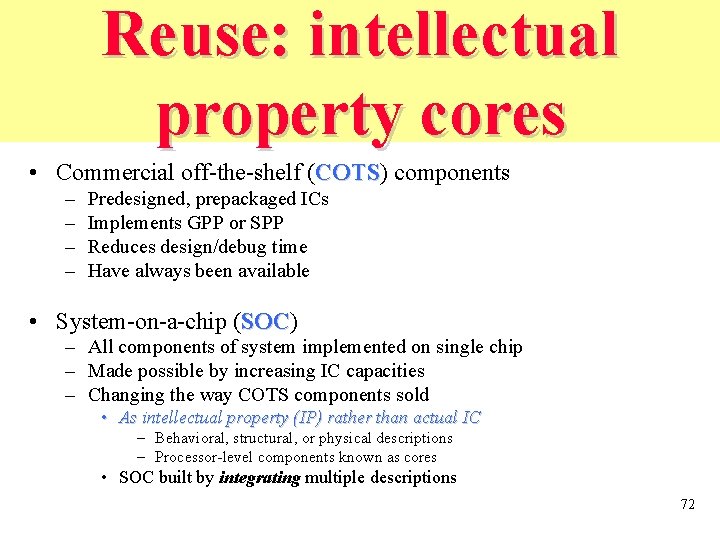 Reuse: intellectual property cores

• Commercial off-the-shelf (COTS) components
– Predesigned, prepackaged ICs
– Implements GPP or SPP
– Reduces design/debug time
– Have always been available

• System-on-a-chip (SOC)
– All components of system implemented on single chip
– Made possible by increasing IC capacities
– Changing the way COTS components sold
• As intellectual property (IP) rather than actual IC
– Behavioral, structural, or physical descriptions
– Processor-level components known as cores
• SOC built by integrating multiple descriptions

72